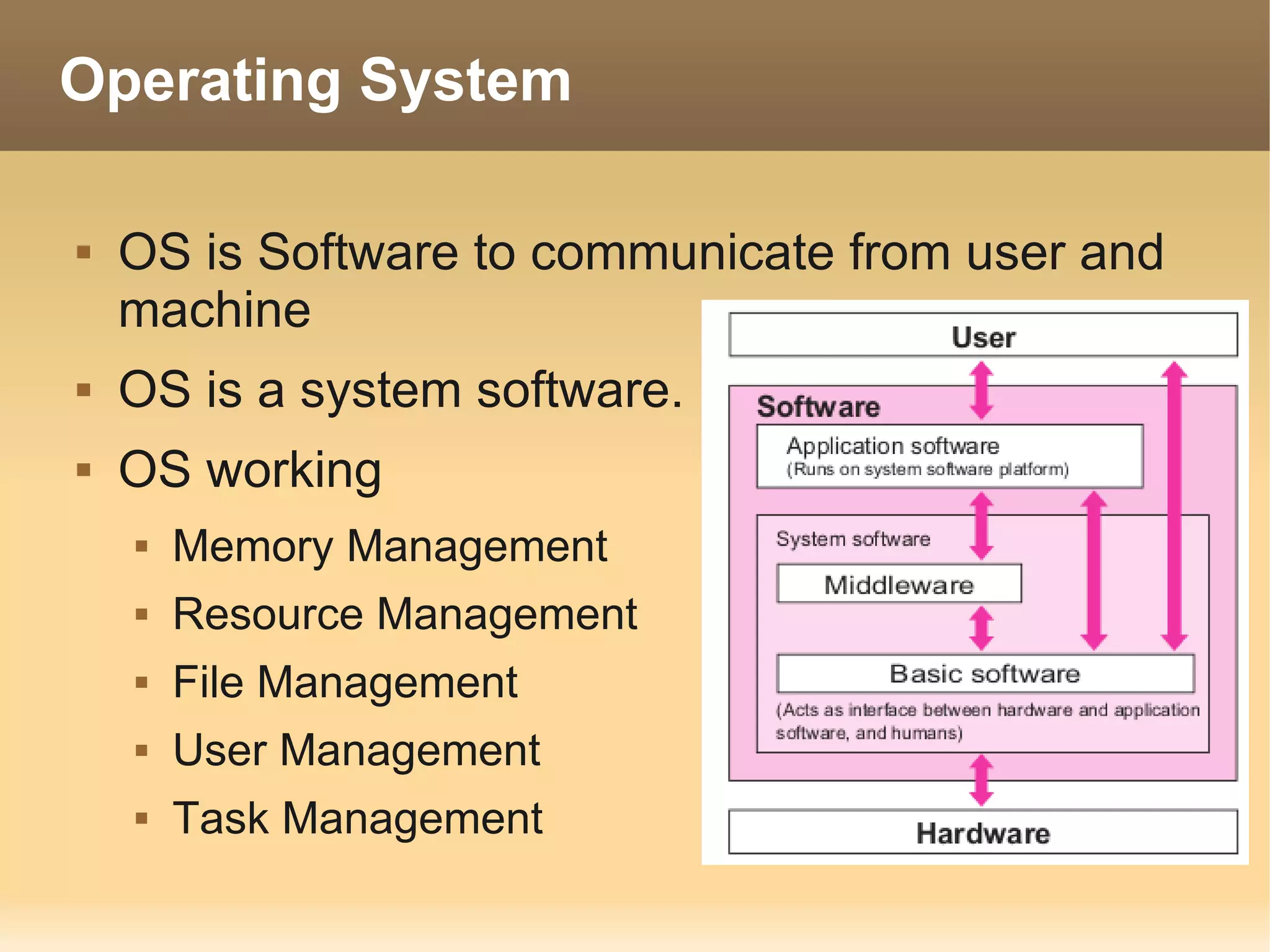 Operating System

▪ OS is Software to communicate from user and machine
▪ OS is a system software.
▪ OS working
  ▪ Memory Management
  ▪ Resource Management
  ▪ File Management
  ▪ User Management
  ▪ Task Management

User

Software

Application software
(Runs on system software platform)

System software

Middleware

Basic software

(Acts as interface between hardware and application software, and humans)

Hardware